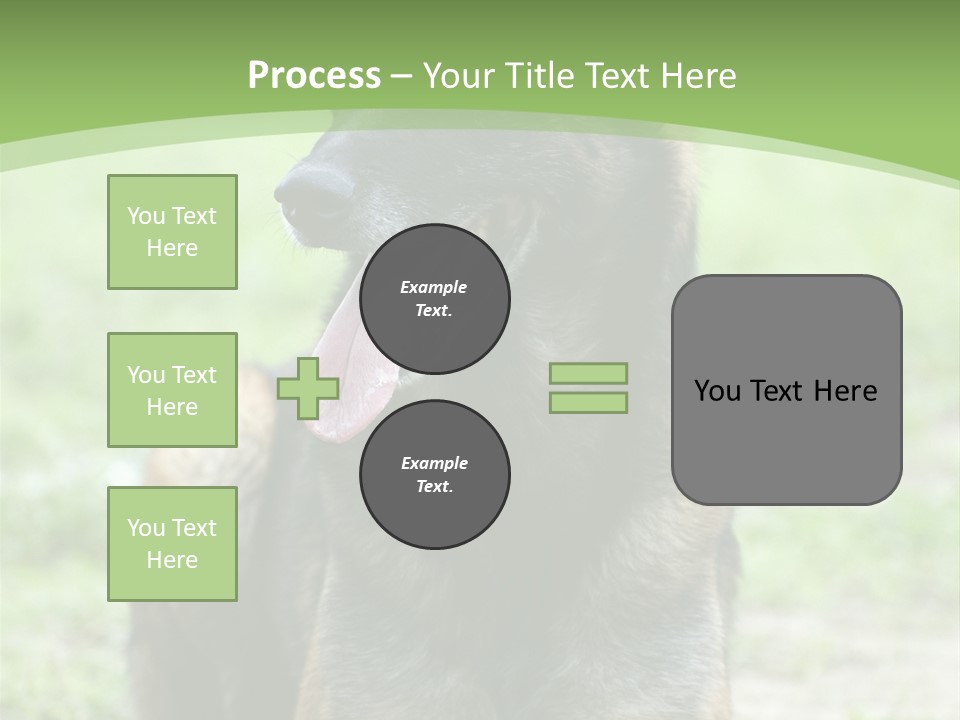 Process – Your Title Text Here

You Text Here

You Text Here

You Text Here

Example Text.

Example Text.

You Text Here